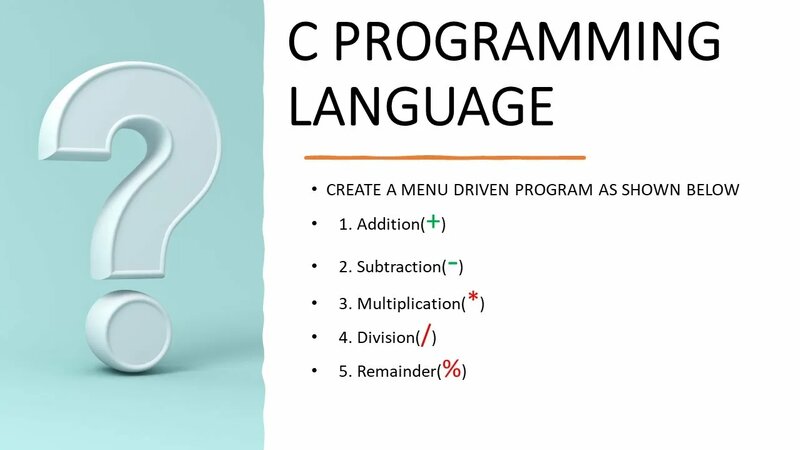 C PROGRAMMING LANGUAGE

• CREATE A MENU DRIVEN PROGRAM AS SHOWN BELOW
• 1. Addition(+)
• 2. Subtraction(-)
• 3. Multiplication(*)
• 4. Division(/)
• 5. Remainder(%)